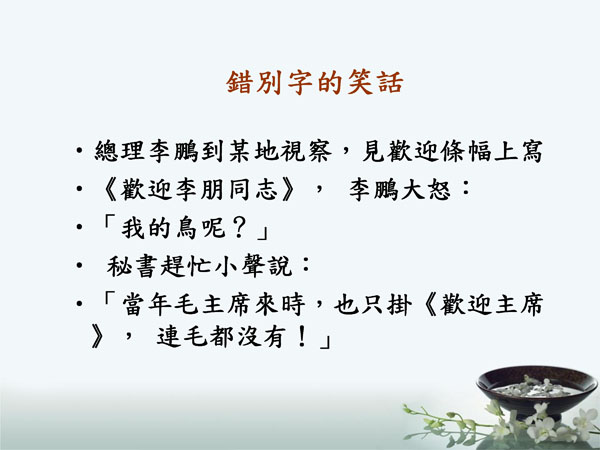 錯別字的笑話

• 總理李鵬到某地視察，見歡迎條幅上寫

• 《歡迎李朋同志》， 李鵬大怒：

• 「我的鳥呢？」

• 秘書趕忙小聲說：

• 「當年毛主席來時，也只掛《歡迎主席》， 連毛都沒有！」